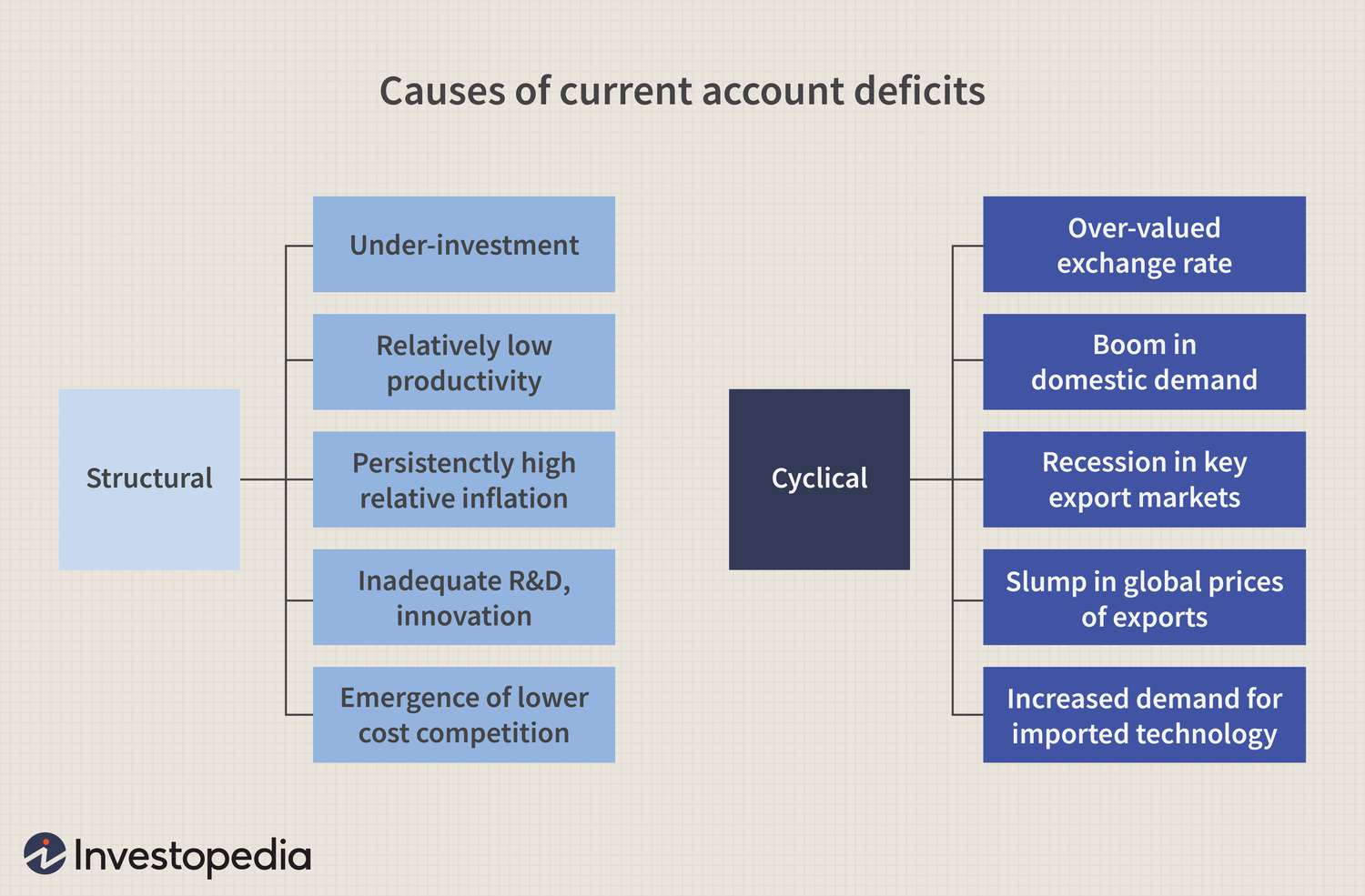 Causes of current account deficits

Structural

Under-investment

Relatively low productivity

Persistenctly high relative inflation

Inadequate R&D, innovation

Emergence of lower cost competition

Cyclical

Over-valued exchange rate

Boom in domestic demand

Recession in key export markets

Slump in global prices of exports

Increased demand for imported technology

Investopedia